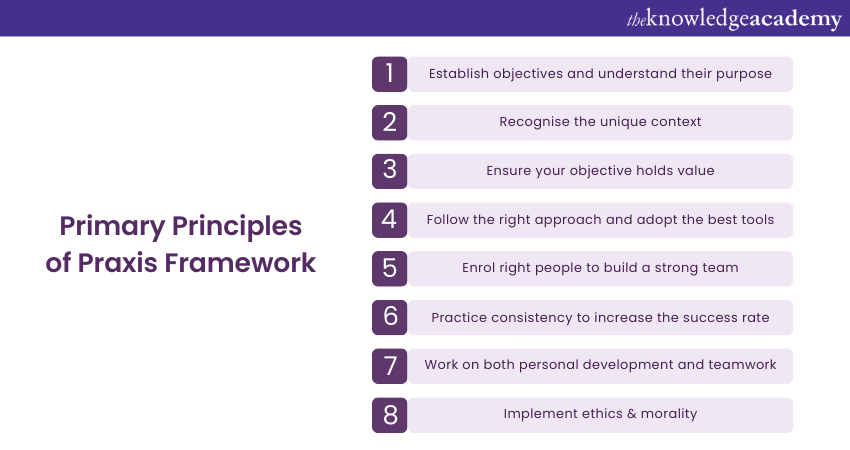 theknowledgeacademy

Primary Principles of Praxis Framework

1 Establish objectives and understand their purpose

2 Recognise the unique context

3 Ensure your objective holds value

4 Follow the right approach and adopt the best tools

5 Enrol right people to build a strong team

6 Practice consistency to increase the success rate

7 Work on both personal development and teamwork

8 Implement ethics & morality